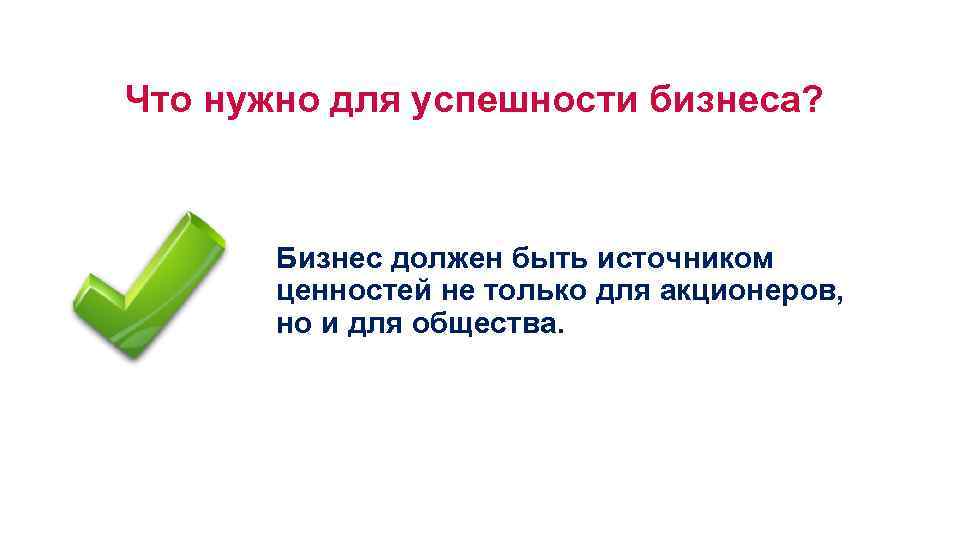 Что нужно для успешности бизнеса?

Бизнес должен быть источником ценностей не только для акционеров, но и для общества.